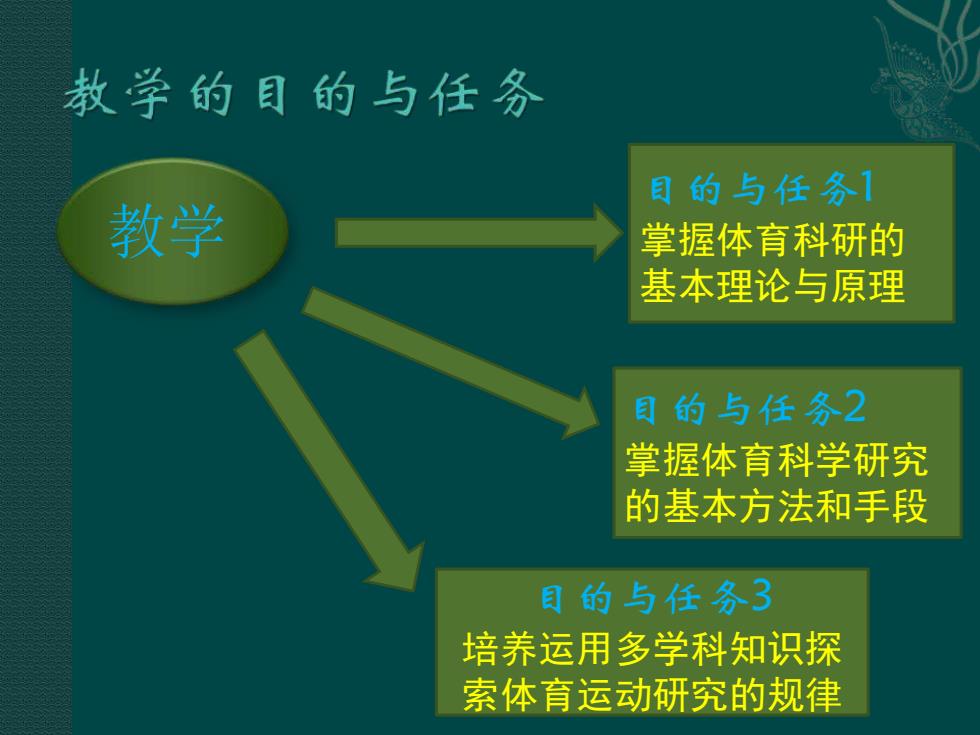 教学的目的与任务

教学

目的与任务1
掌握体育科研的基本理论与原理

目的与任务2
掌握体育科学研究的基本方法和手段

目的与任务3
培养运用多学科知识探索体育运动研究的规律